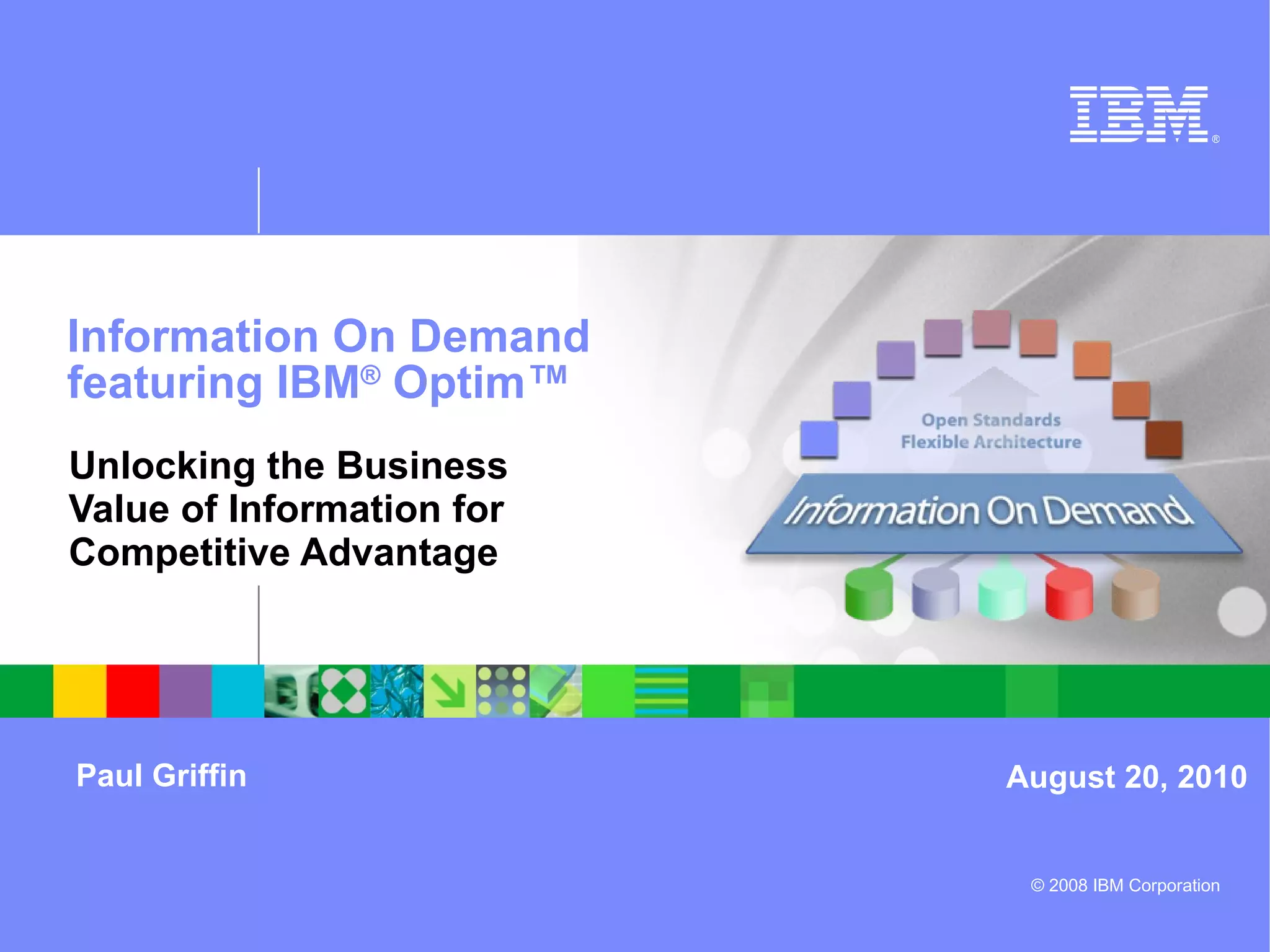 IBM®

Information On Demand featuring IBM® Optim™

Unlocking the Business Value of Information for Competitive Advantage

Open Standards
Flexible Architecture

Information On Demand

Paul Griffin

August 20, 2010

© 2008 IBM Corporation